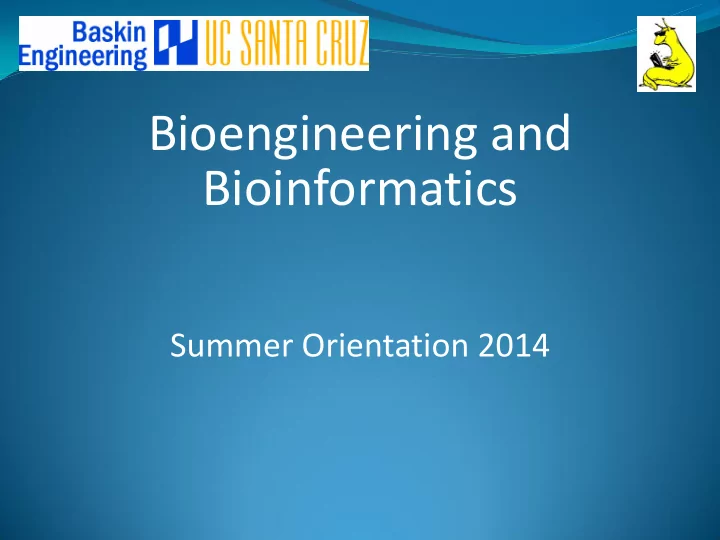 Baskin Engineering UC SANTA CRUZ

Bioengineering and Bioinformatics

Summer Orientation 2014